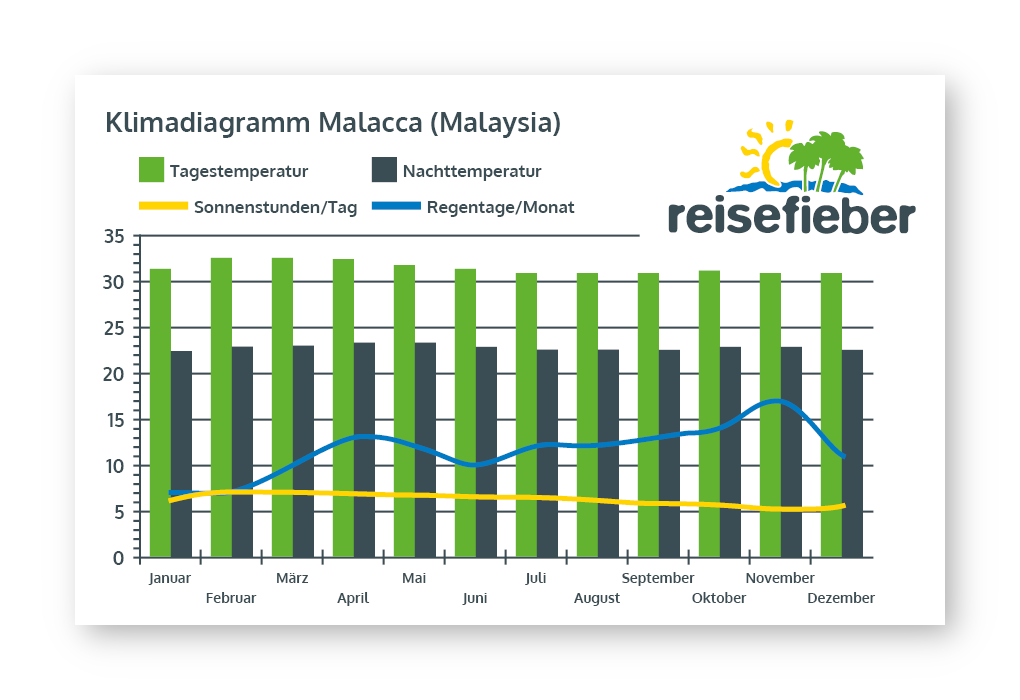 Klimadiagramm Malacca (Malaysia)

Tagestemperatur
Nachttemperatur
Sonnenstunden/Tag
Regentage/Monat

reisefieber

35
30
25
20
15
10
5
0

Januar
Februar
März
April
Mai
Juni
Juli
August
September
Oktober
November
Dezember